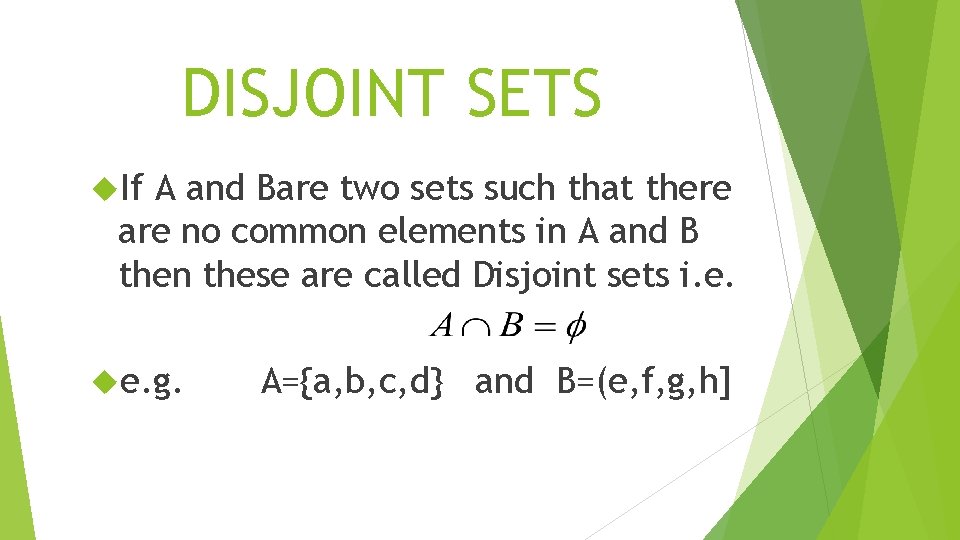 DISJOINT SETS

If A and Bare two sets such that there are no common elements in A and B then these are called Disjoint sets i.e.

$A \cap B = \phi$

e.g. A={a,b,c,d} and B=(e,f,g,h]